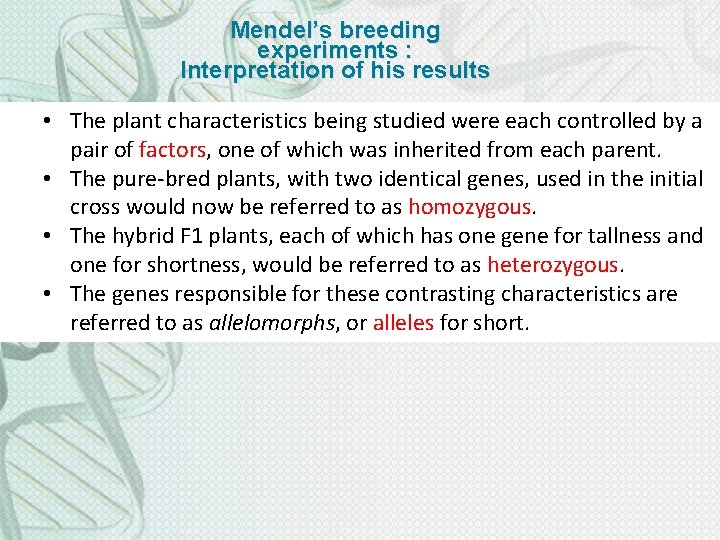 Mendel's breeding experiments : Interpretation of his results

• The plant characteristics being studied were each controlled by a pair of factors, one of which was inherited from each parent.
• The pure-bred plants, with two identical genes, used in the initial cross would now be referred to as homozygous.
• The hybrid F1 plants, each of which has one gene for tallness and one for shortness, would be referred to as heterozygous.
• The genes responsible for these contrasting characteristics are referred to as allelomorphs, or alleles for short.